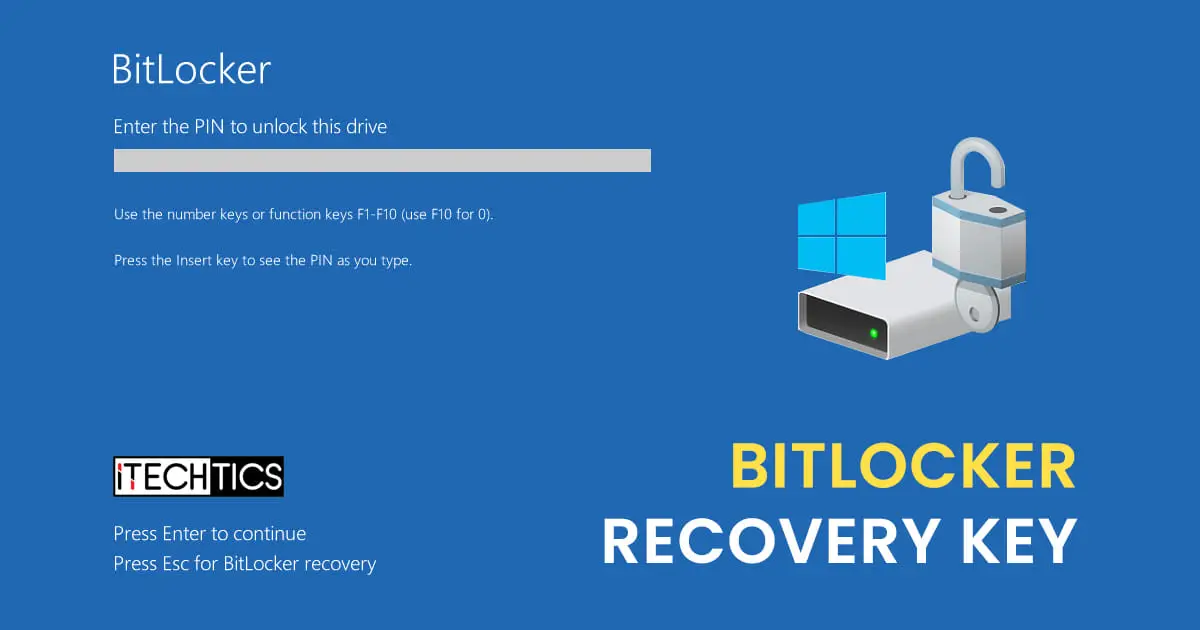 BitLocker

Enter the PIN to unlock this drive

Use the number keys or function keys F1-F10 (use F10 for 0).

Press the Insert key to see the PIN as you type.

iTECHTICS

Press Enter to continue
Press Esc for BitLocker recovery

BITLOCKER
RECOVERY KEY